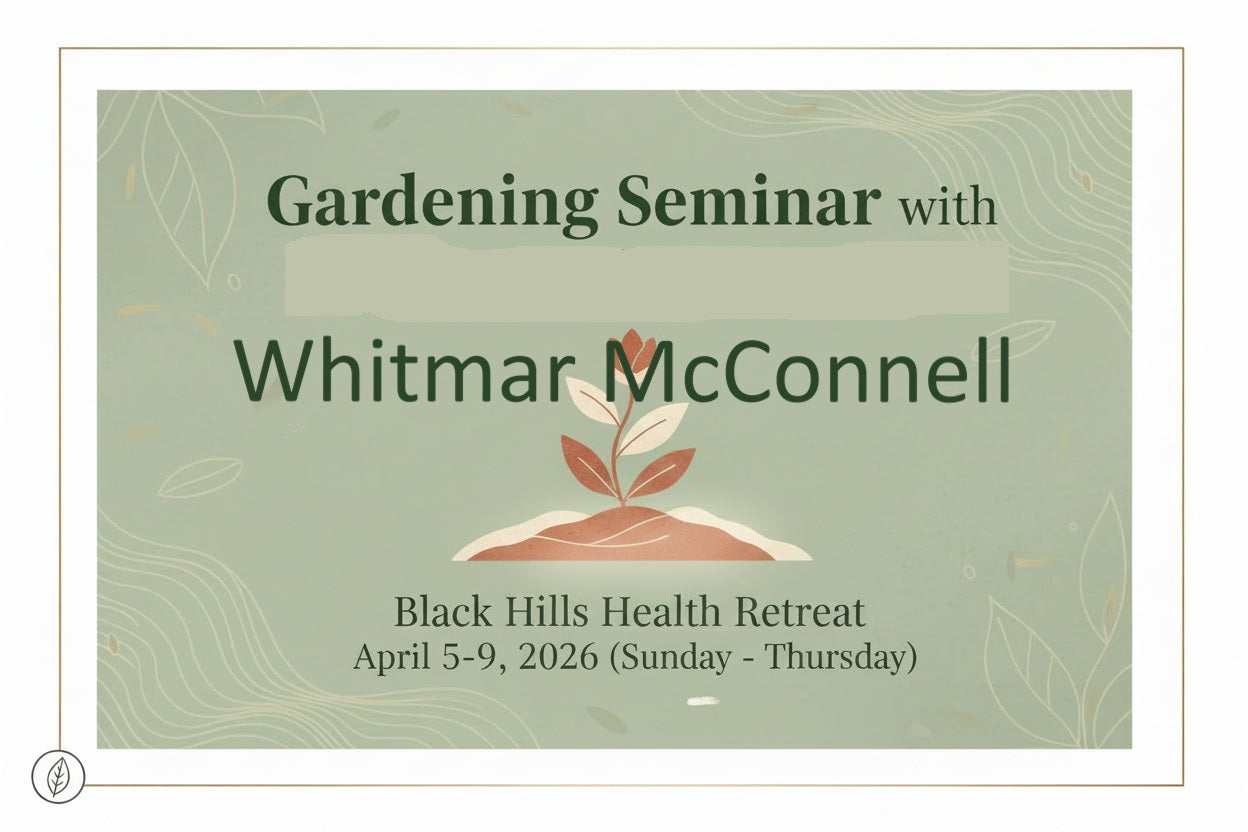 Gardening Seminar with

Whitmar McConnell

Black Hills Health Retreat
April 5-9, 2026 (Sunday - Thursday)